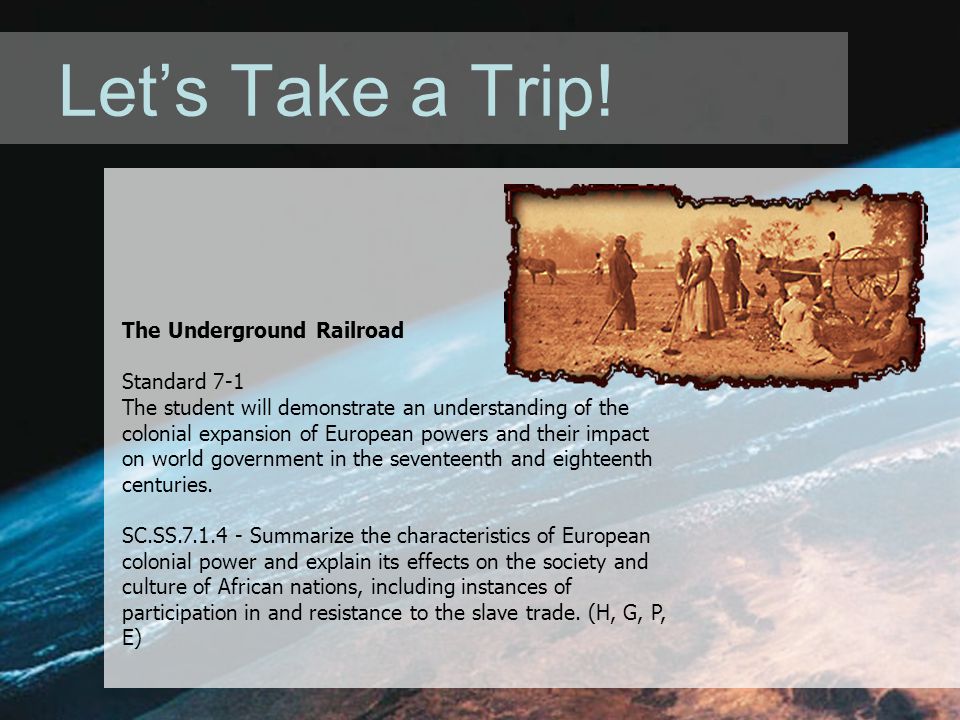 Let’s Take a Trip!

The Underground Railroad

Standard 7-1
The student will demonstrate an understanding of the colonial expansion of European powers and their impact on world government in the seventeenth and eighteenth centuries.

SC.SS.7.1.4 - Summarize the characteristics of European colonial power and explain its effects on the society and culture of African nations, including instances of participation in and resistance to the slave trade. (H, G, P, E)